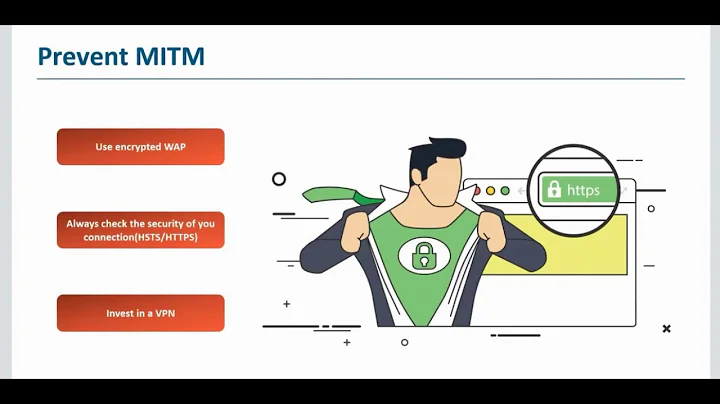 Prevent MITM

Use encrypted WAP

Always check the security of you connection(HSTS/HTTPS)

Invest in a VPN

https